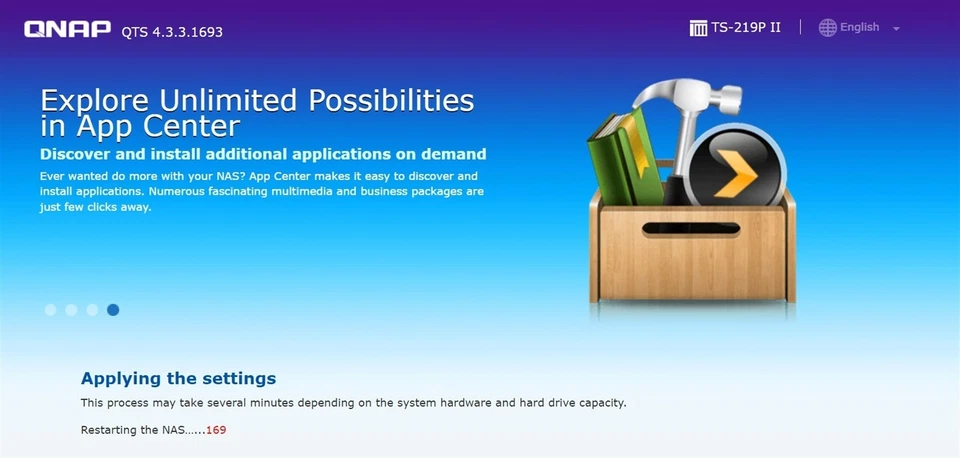 QNAP QTS 4.3.3.1693

TS-219P II

English

Explore Unlimited Possibilities in App Center

Discover and install additional applications on demand

Ever wanted do more with your NAS? App Center makes it easy to discover and install applications. Numerous fascinating multimedia and business packages are just few clicks away.

Applying the settings

This process may take several minutes depending on the system hardware and hard drive capacity.

Restarting the NAS......169